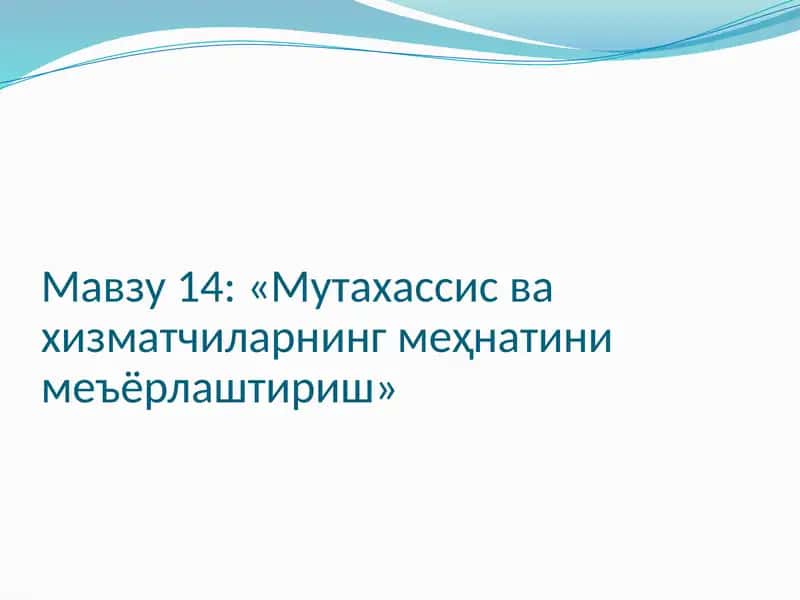 Мавзу 14: «Мутахассис ва хизматчиларнинг меҳнатини меъёрлаштириш»